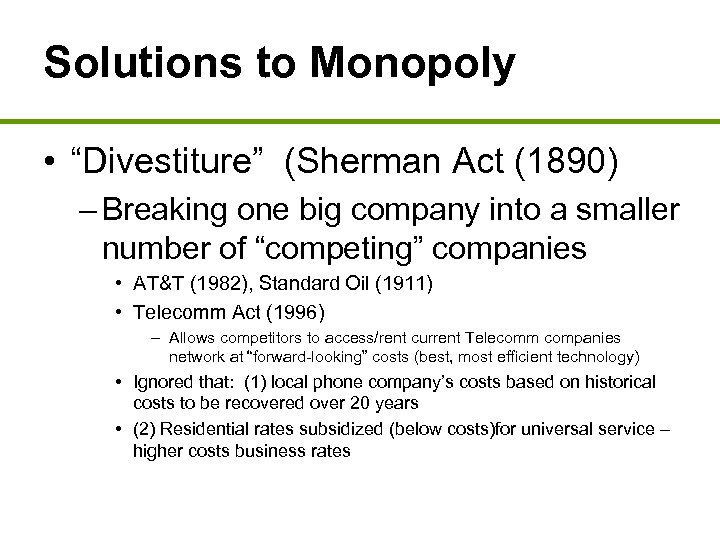 Solutions to Monopoly

• “Divestiture” (Sherman Act (1890)

– Breaking one big company into a smaller number of “competing” companies

• AT&T (1982), Standard Oil (1911)

• Telecomm Act (1996)

– Allows competitors to access/rent current Telecomm companies network at “forward-looking” costs (best, most efficient technology)

• Ignored that: (1) local phone company’s costs based on historical costs to be recovered over 20 years

• (2) Residential rates subsidized (below costs)for universal service – higher costs business rates